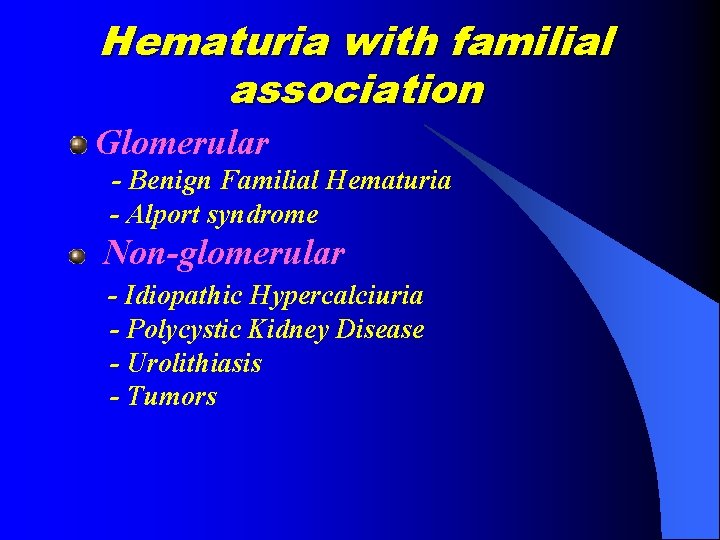 Hematuria with familial association

Glomerular
- Benign Familial Hematuria
- Alport syndrome

Non-glomerular
- Idiopathic Hypercalciuria
- Polycystic Kidney Disease
- Urolithiasis
- Tumors